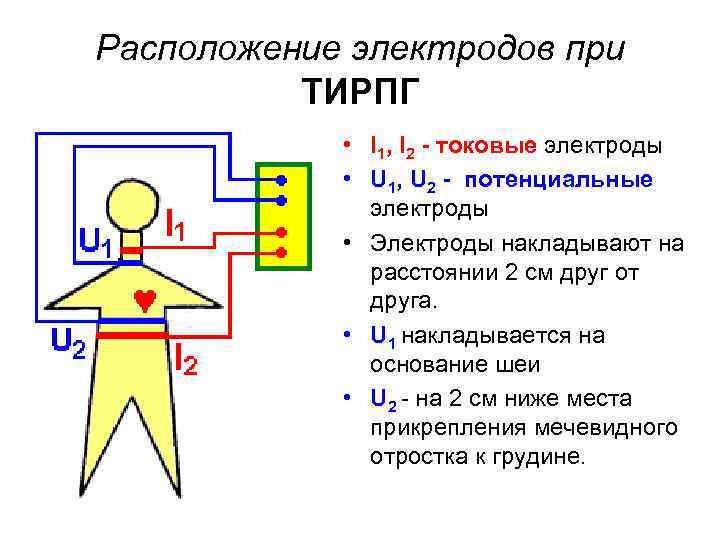 Расположение электродов при ТИРПГ

$U_1$

$I_1$

$U_2$

$I_2$

• $I_1$, $I_2$ - токовые электроды

• $U_1$, $U_2$ - потенциальные электроды

• Электроды накладывают на расстоянии 2 см друг от друга.

• $U_1$ накладывается на основание шеи

• $U_2$ - на 2 см ниже места прикрепления мечевидного отростка к грудине.